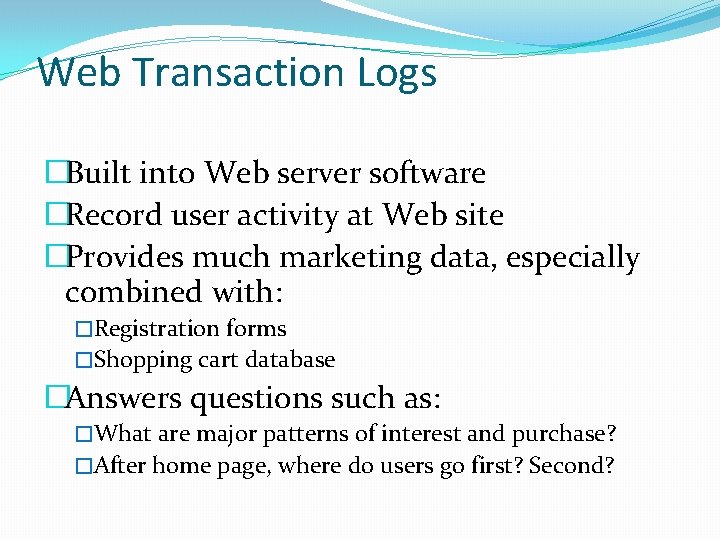 Web Transaction Logs

□Built into Web server software
□Record user activity at Web site
□Provides much marketing data, especially combined with:
□Registration forms
□Shopping cart database
□Answers questions such as:
□What are major patterns of interest and purchase?
□After home page, where do users go first? Second?